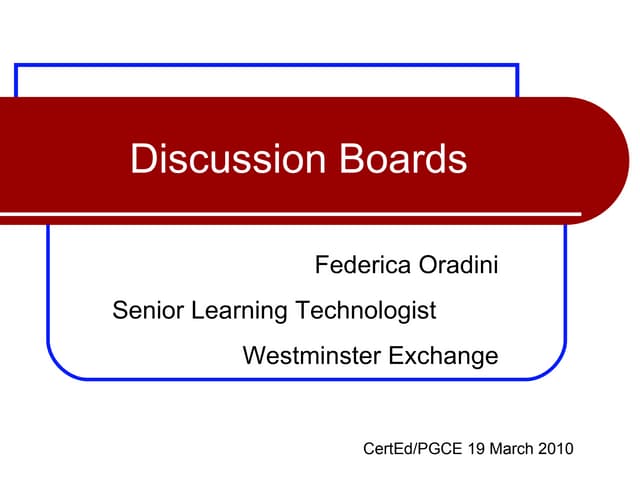 Discussion Boards

Federica Oradini

Senior Learning Technologist

Westminster Exchange

CertEd/PGCE 19 March 2010